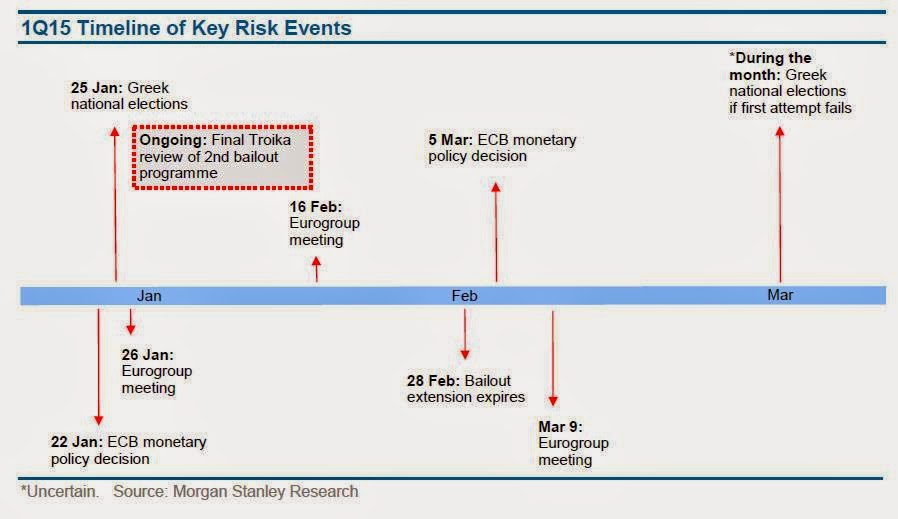 1Q15 Timeline of Key Risk Events

25 Jan: Greek national elections

Ongoing: Final Troika review of 2nd bailout programme

16 Feb: Eurogroup meeting

5 Mar: ECB monetary policy decision

*During the month: Greek national elections if first attempt fails

Jan

Feb

Mar

26 Jan: Eurogroup meeting

22 Jan: ECB monetary policy decision

28 Feb: Bailout extension expires

Mar 9: Eurogroup meeting

*Uncertain. Source: Morgan Stanley Research